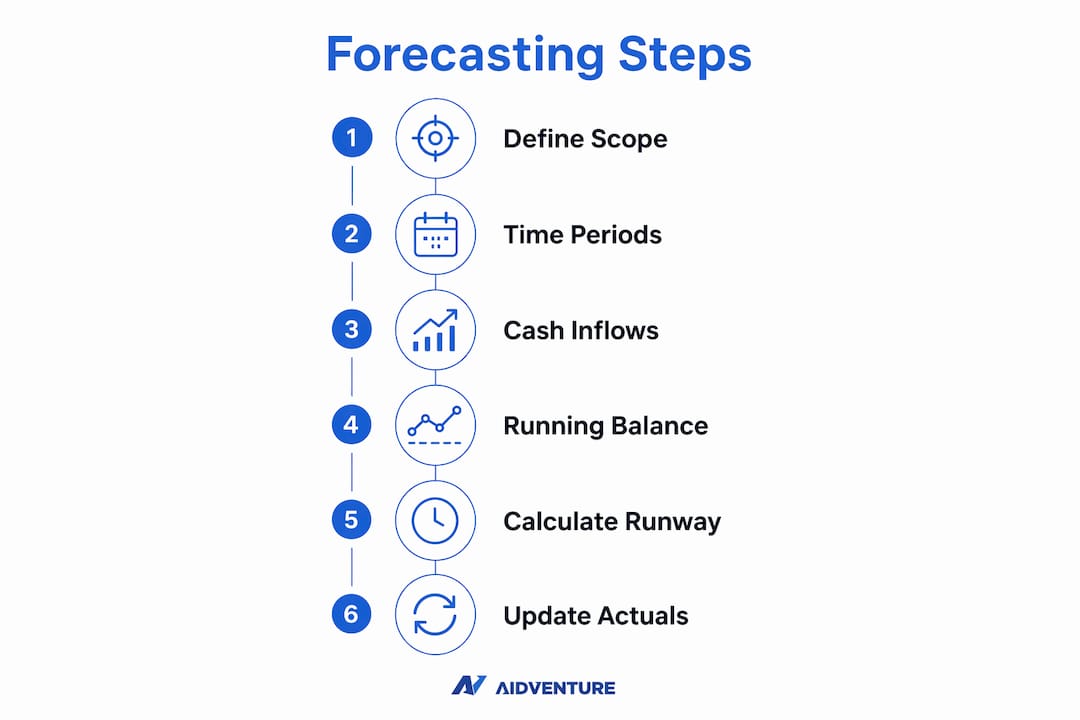 Forecasting Steps

1 Define Scope

2 Time Periods

3 Cash Inflows

4 Running Balance

5 Calculate Runway

6 Update Actuals

AIDVENTURE